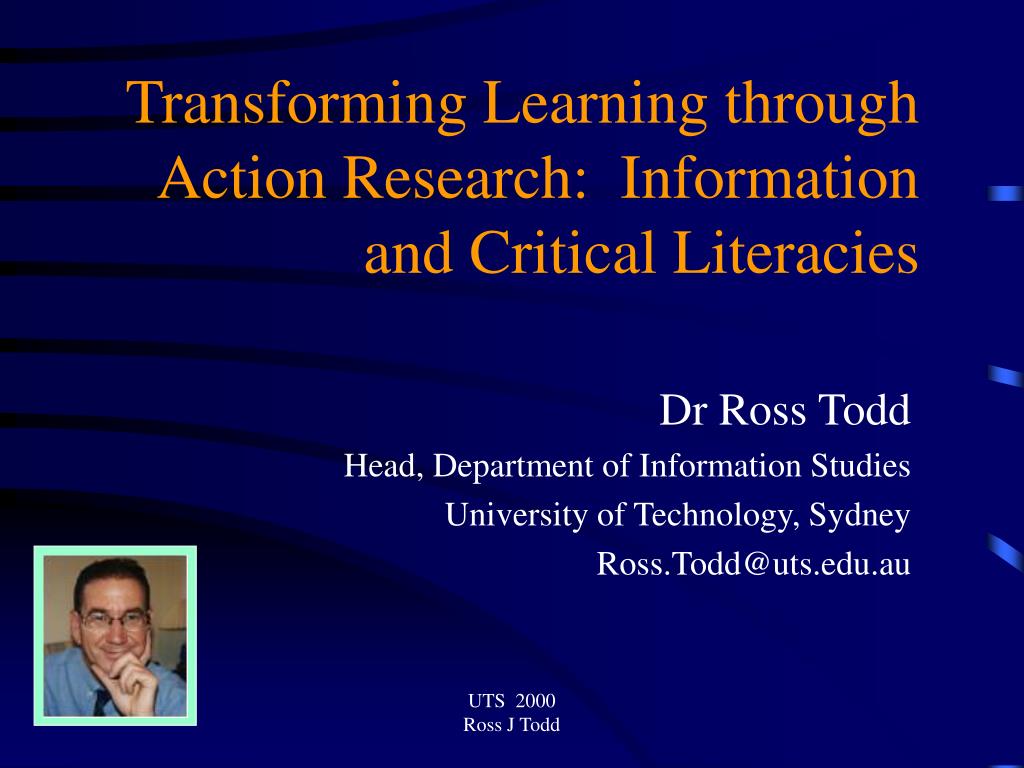 Transforming Learning through Action Research:  Information and Critical Literacies

Dr Ross Todd

Head, Department of Information Studies

University of Technology, Sydney

Ross.Todd@uts.edu.au

UTS  2000
Ross J Todd